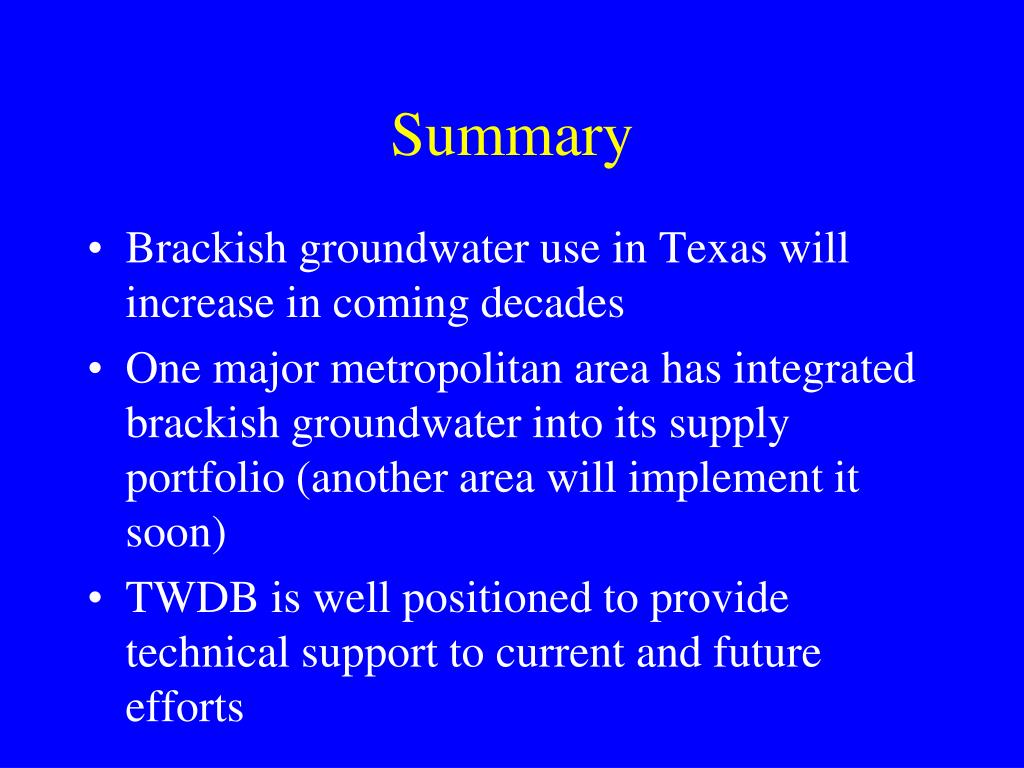 Summary

• Brackish groundwater use in Texas will increase in coming decades
• One major metropolitan area has integrated brackish groundwater into its supply portfolio (another area will implement it soon)
• TWDB is well positioned to provide technical support to current and future efforts